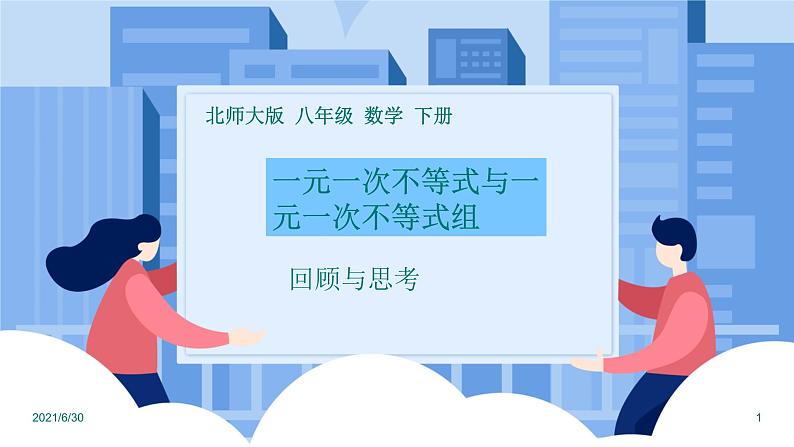 北师大版 八年级 数学 下册

一元一次不等式与一元一次不等式组

回顾与思考

2021/6/30

1